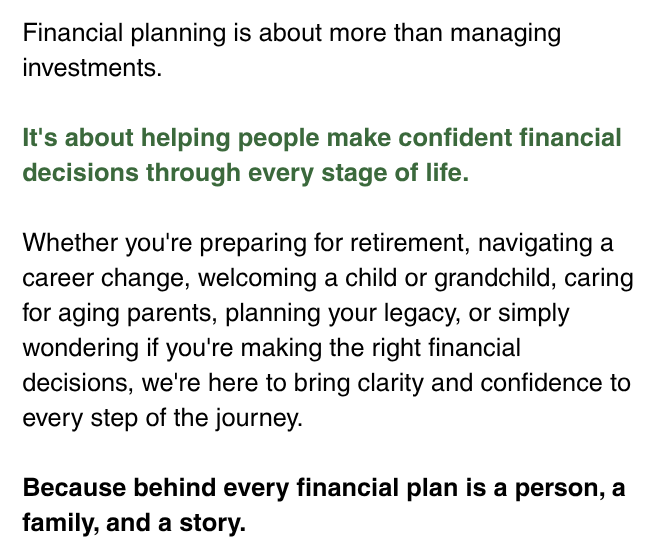 Financial planning is about more than managing investments.

It's about helping people make confident financial decisions through every stage of life.

Whether you're preparing for retirement, navigating a career change, welcoming a child or grandchild, caring for aging parents, planning your legacy, or simply wondering if you're making the right financial decisions, we're here to bring clarity and confidence to every step of the journey.

Because behind every financial plan is a person, a family, and a story.